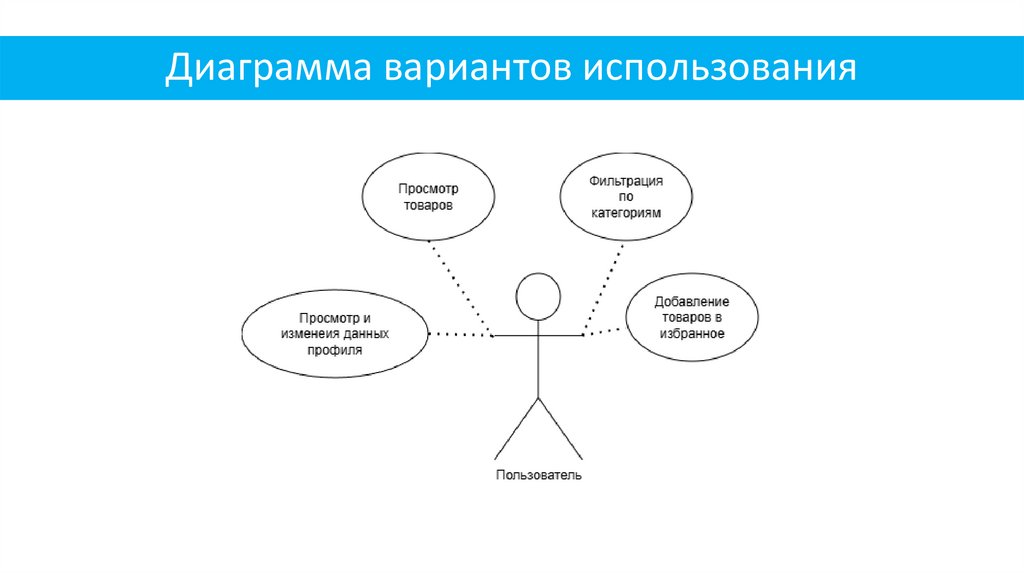 Диаграмма вариантов использования

Просмотр товаров

Фильтрация по категориям

Просмотр и изменеия данных профиля

Добавление товаров в избранное

Пользователь